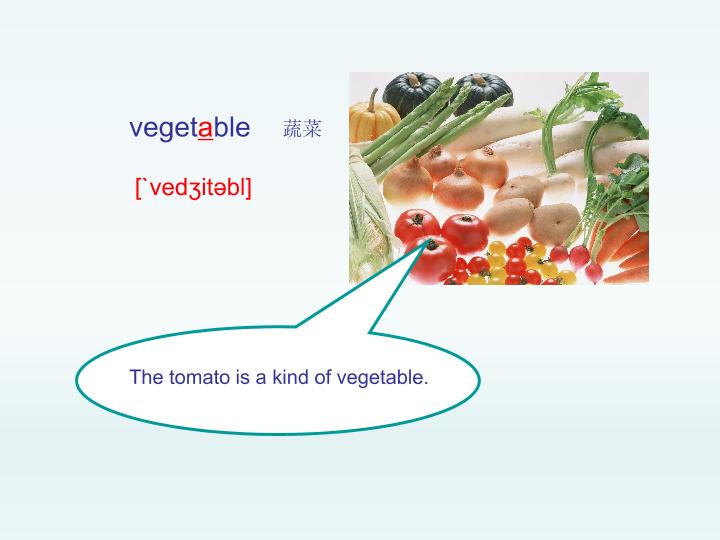 vegetable 蔬菜

[`vedʒitəbl]

The tomato is a kind of vegetable.